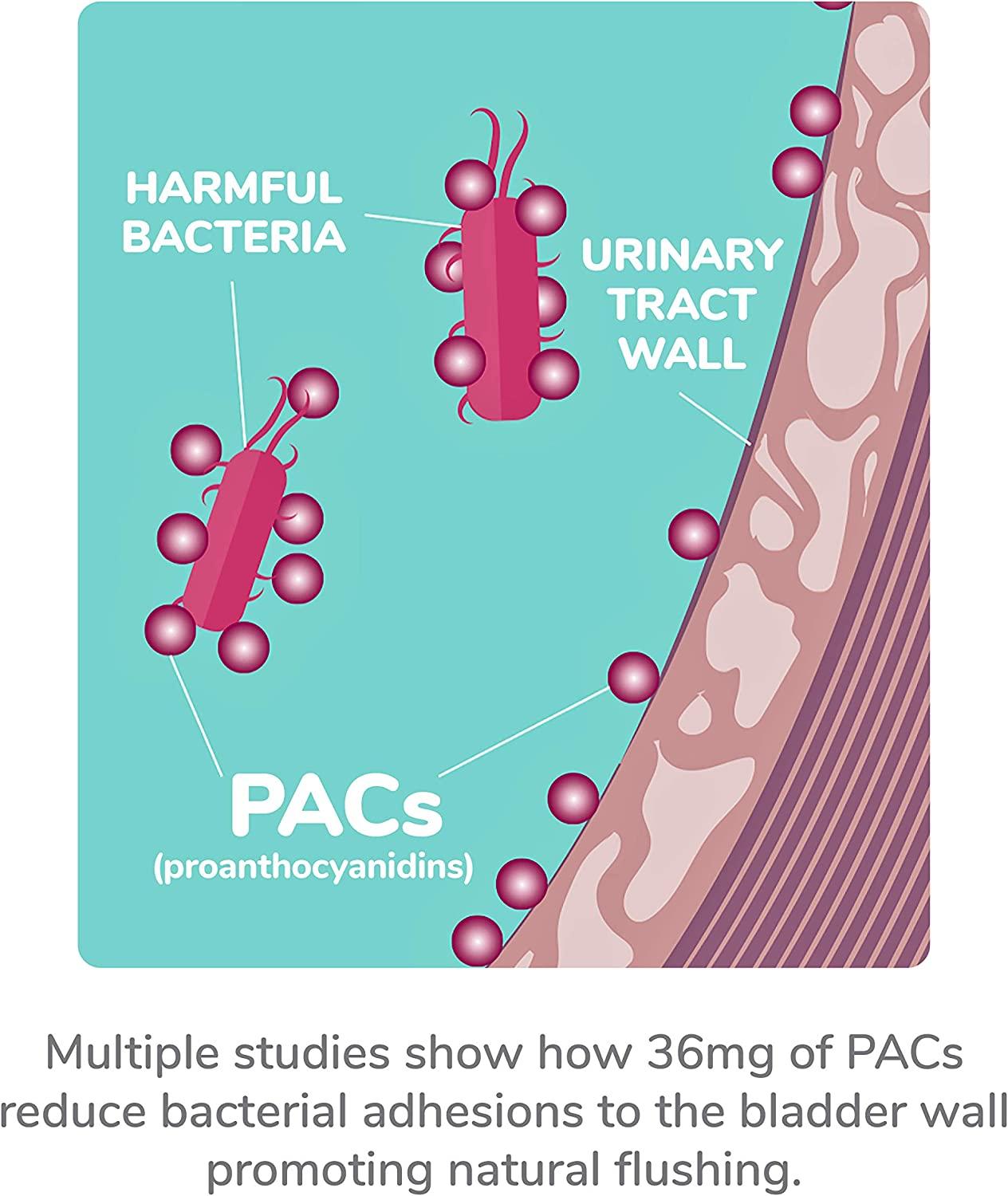 HARMFUL BACTERIA

URINARY TRACT WALL

PACs
(proanthocyanidins)

Multiple studies show how 36mg of PACs reduce bacterial adhesions to the bladder wall promoting natural flushing.